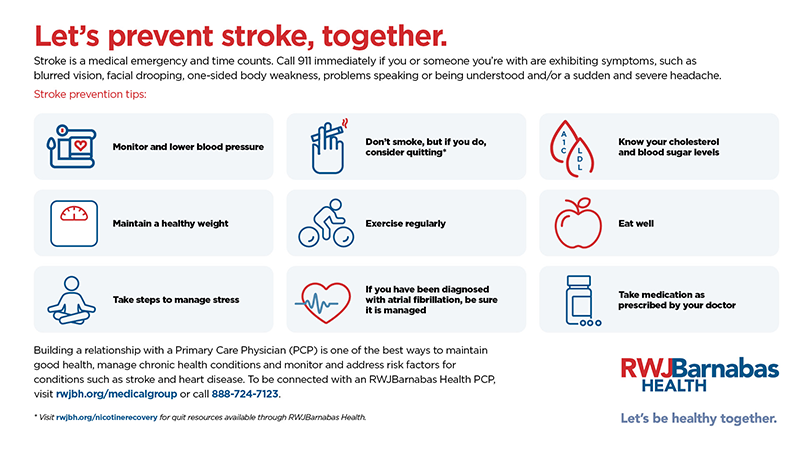 Let's prevent stroke, together.

Stroke is a medical emergency and time counts. Call 911 immediately if you or someone you're with are exhibiting symptoms, such as blurred vision, facial drooping, one-sided body weakness, problems speaking or being understood and/or a sudden and severe headache.

Stroke prevention tips:

Monitor and lower blood pressure

Don't smoke, but if you do, consider quitting*

A1C LDL

Know your cholesterol and blood sugar levels

Maintain a healthy weight

Exercise regularly

Eat well

Take steps to manage stress

If you have been diagnosed with atrial fibrillation, be sure it is managed

Take medication as prescribed by your doctor

Building a relationship with a Primary Care Physician (PCP) is one of the best ways to maintain good health, manage chronic health conditions and monitor and address risk factors for conditions such as stroke and heart disease. To be connected with an RWJBarnabas Health PCP, visit rwjbh.org/medicalgroup or call 888-724-7123.

* Visit rwjbh.org/nicotinerecovery for quit resources available through RWJBarnabas Health.

RWJBarnabas HEALTH

Let's be healthy together.